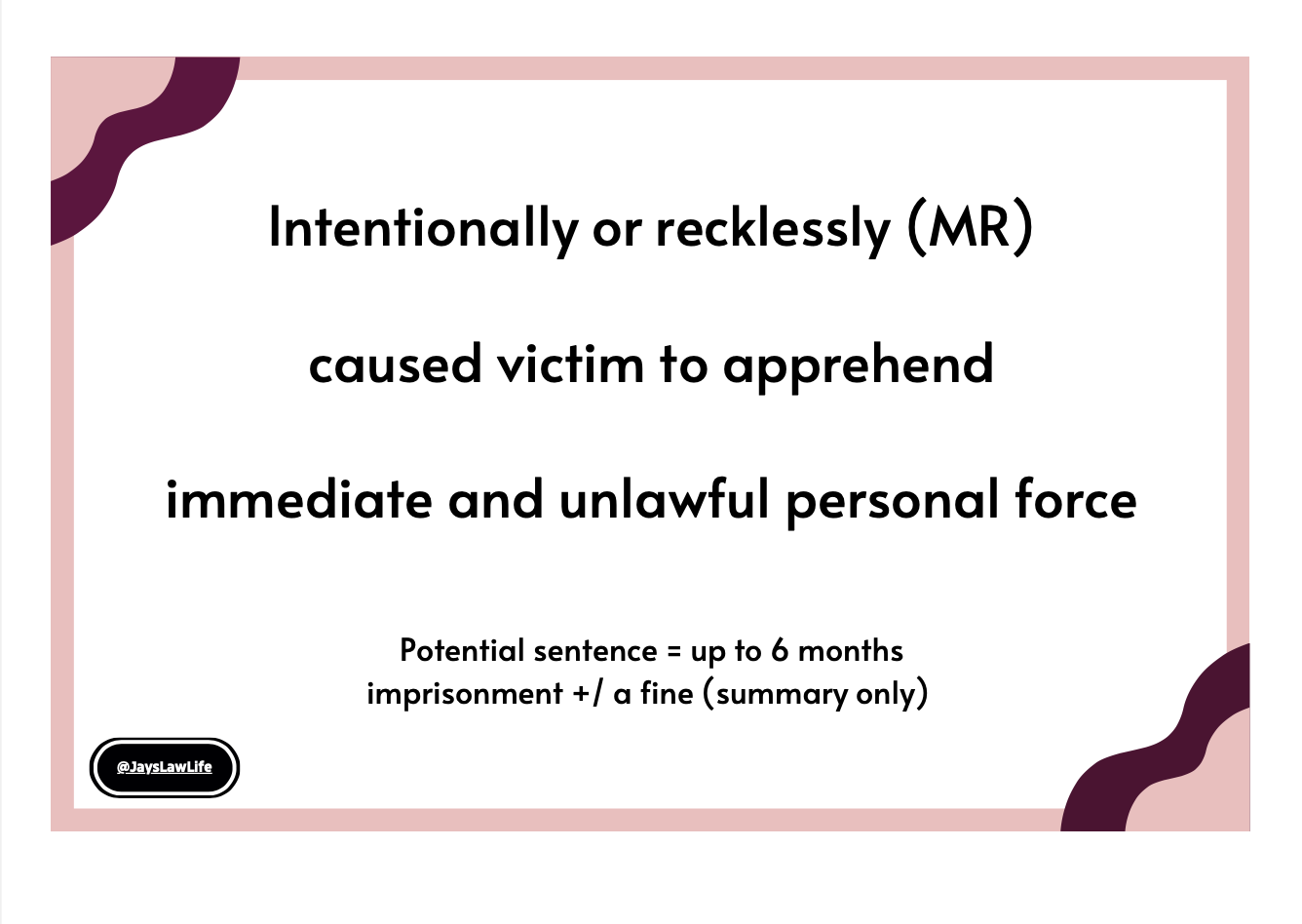 Intentionally or recklessly (MR)

caused victim to apprehend

immediate and unlawful personal force

Potential sentence = up to 6 months imprisonment +/ a fine (summary only)

@JaysLawLife